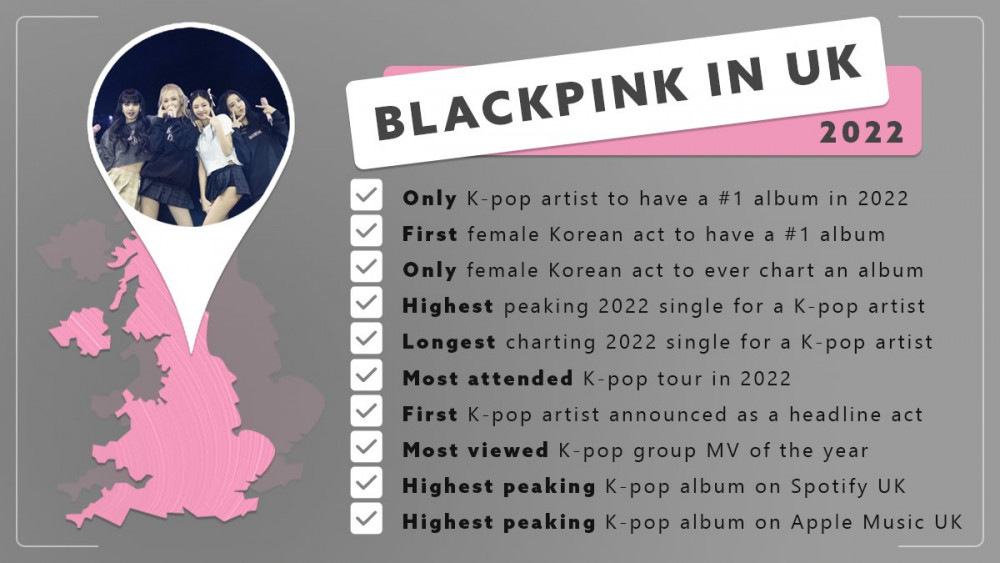 BLACKPINK IN UK
2022

Only K-pop artist to have a #1 album in 2022
First female Korean act to have a #1 album
Only female Korean act to ever chart an album
Highest peaking 2022 single for a K-pop artist
Longest charting 2022 single for a K-pop artist
Most attended K-pop tour in 2022
First K-pop artist announced as a headline act
Most viewed K-pop group MV of the year
Highest peaking K-pop album on Spotify UK
Highest peaking K-pop album on Apple Music UK